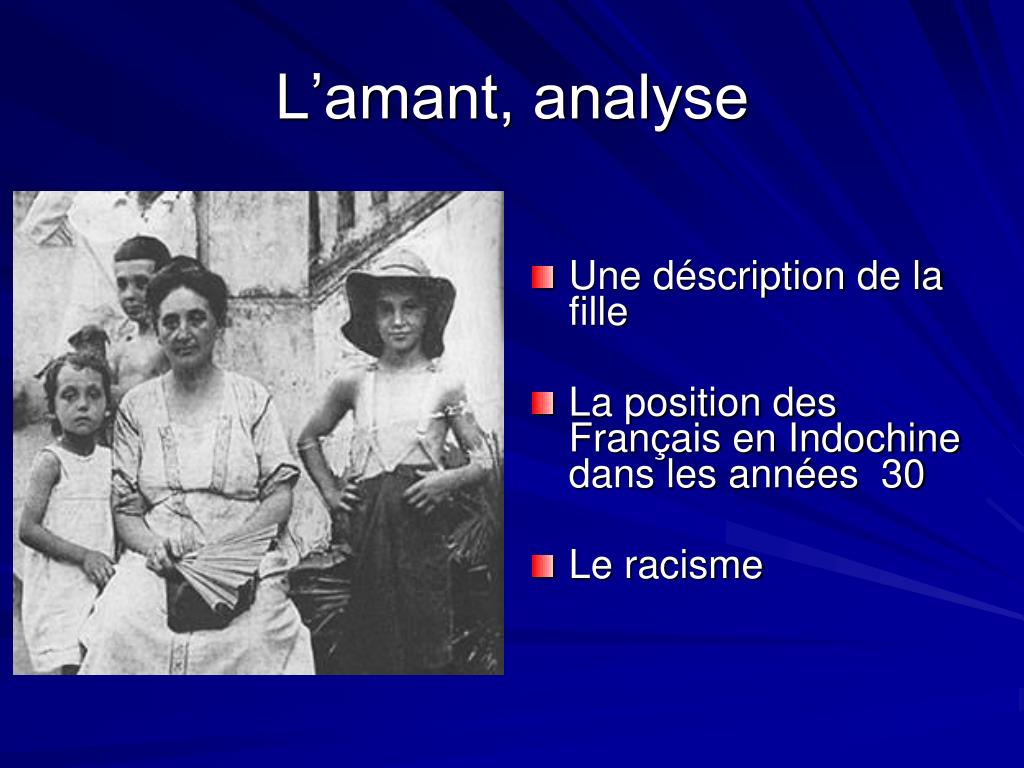 L’amant, analyse

Une déscription de la fille

La position des Français en Indochine dans les années 30

Le racisme